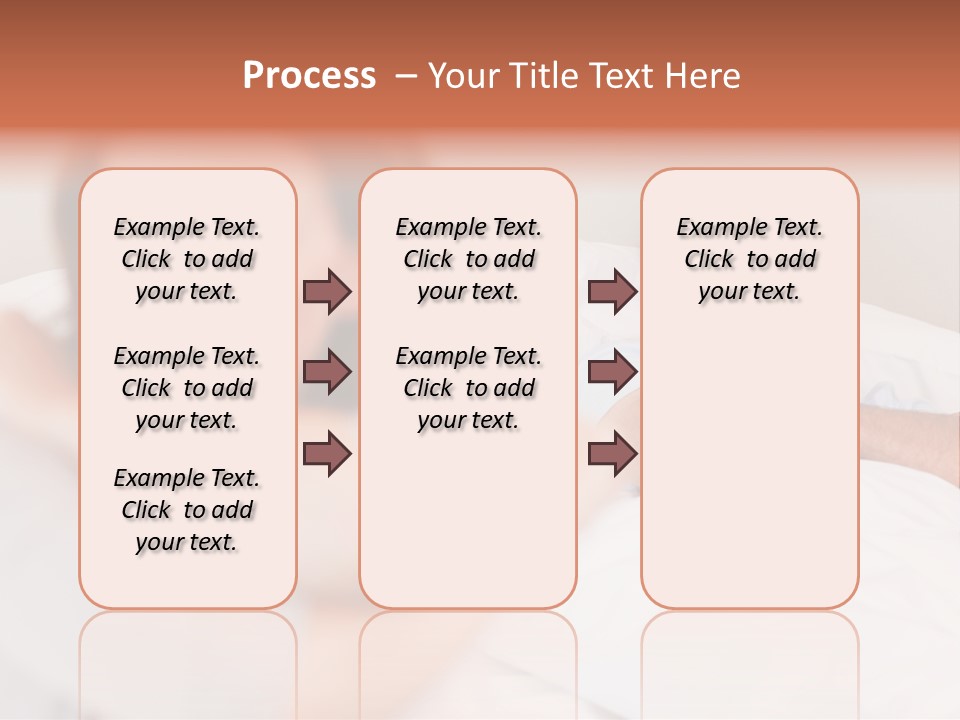 Process – Your Title Text Here

Example Text. Click to add your text.

Example Text. Click to add your text.

Example Text. Click to add your text.

Example Text. Click to add your text.

Example Text. Click to add your text.

Example Text. Click to add your text.